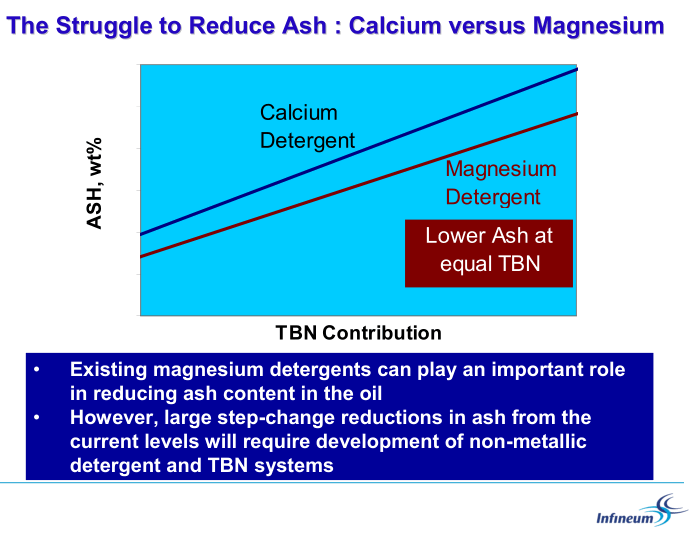 The Struggle to Reduce Ash : Calcium versus Magnesium

ASH, wt%

Calcium Detergent

Magnesium Detergent

Lower Ash at equal TBN

TBN Contribution

• Existing magnesium detergents can play an important role in reducing ash content in the oil
• However, large step-change reductions in ash from the current levels will require development of non-metallic detergent and TBN systems

Infineum